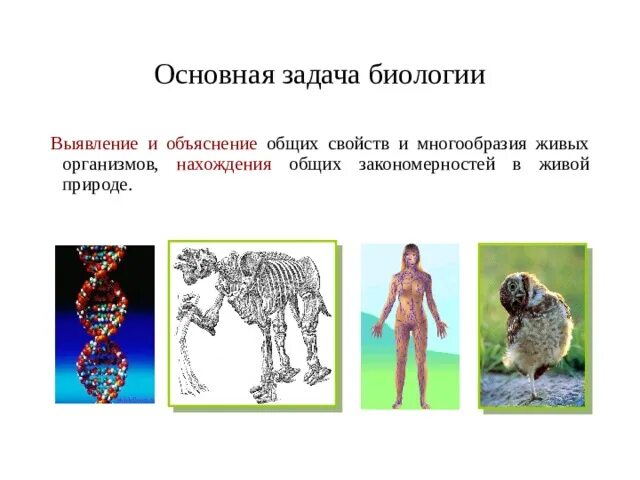 Основная задача биологии

Выявление и объяснение общих свойств и многообразия живых организмов, нахождения общих закономерностей в живой природе.